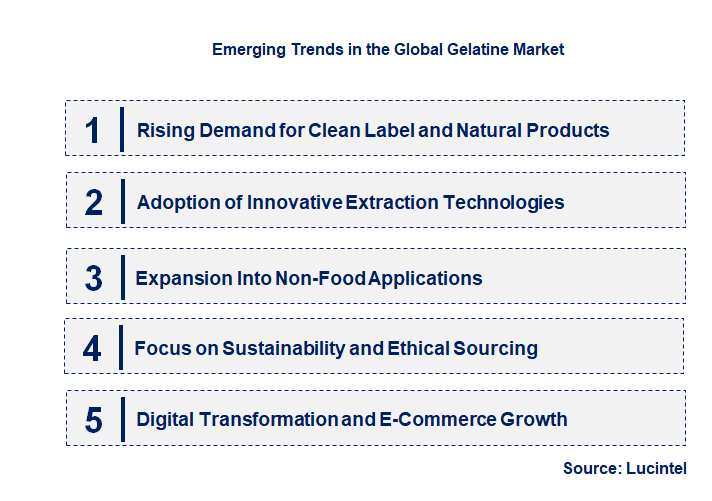 Emerging Trends in the Global Gelatine Market

1 Rising Demand for Clean Label and Natural Products

2 Adoption of Innovative Extraction Technologies

3 Expansion Into Non-Food Applications

4 Focus on Sustainability and Ethical Sourcing

5 Digital Transformation and E-Commerce Growth

Source: Lucintel